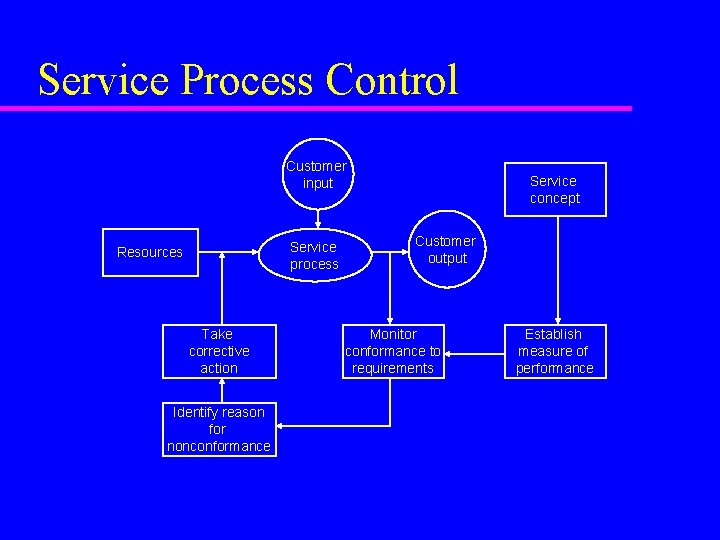 Service Process Control

Customer input

Service concept

Resources

Service process

Customer output

Take corrective action

Monitor conformance to requirements

Establish measure of performance

Identify reason for nonconformance